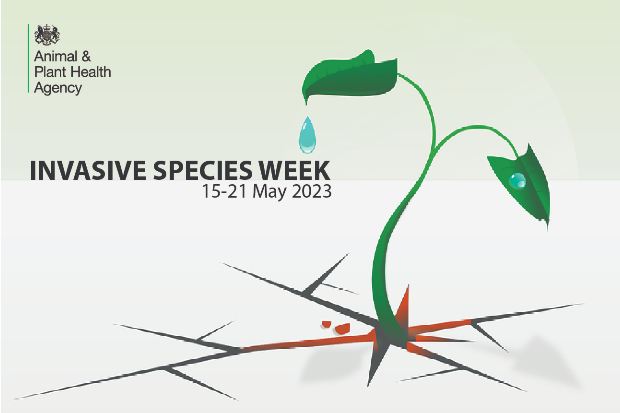 Animal & Plant Health Agency

INVASIVE SPECIES WEEK
15-21 May 2023